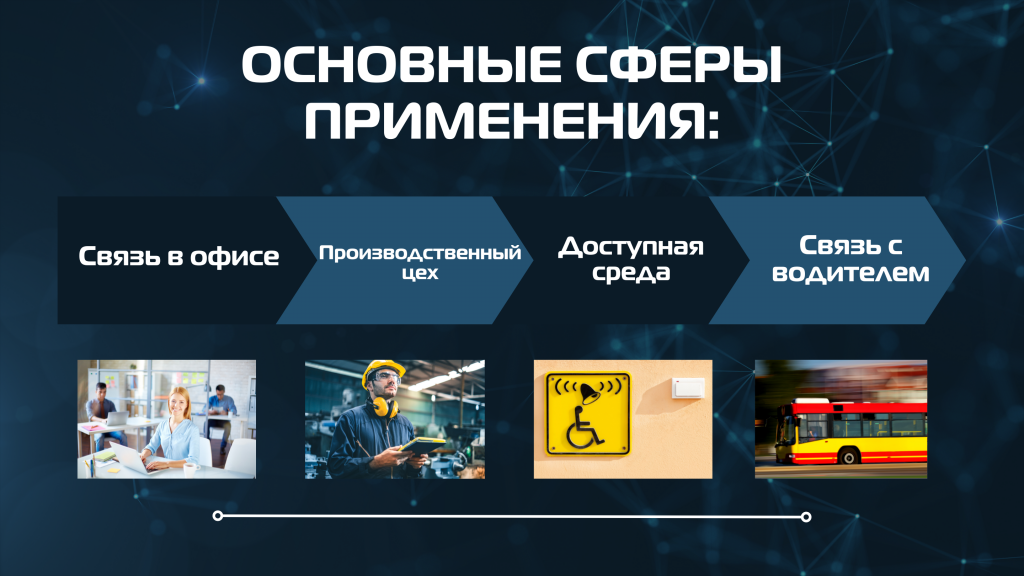 ОСНОВНЫЕ СФЕРЫ ПРИМЕНЕНИЯ:

Связь в офисе

Производственный цех

Доступная среда

Связь с водителем